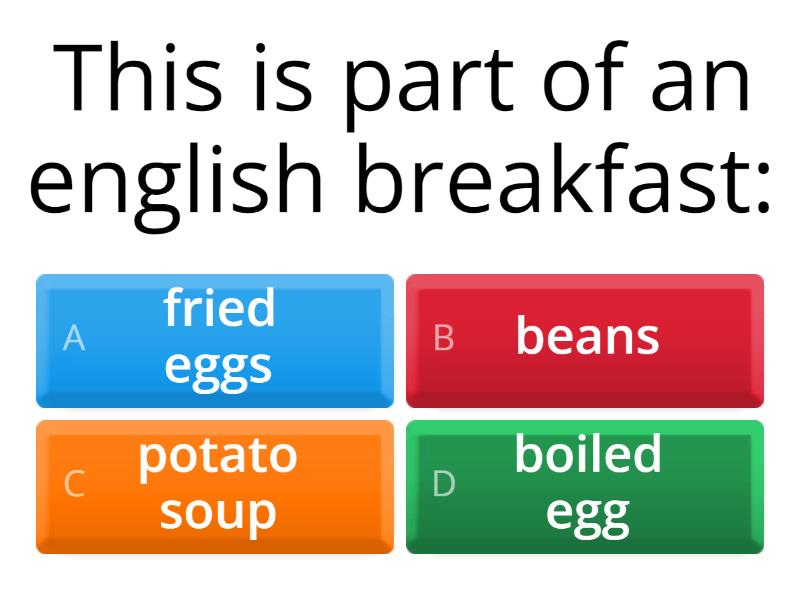 This is part of an english breakfast:

A fried eggs

B beans

C potato soup

D boiled egg